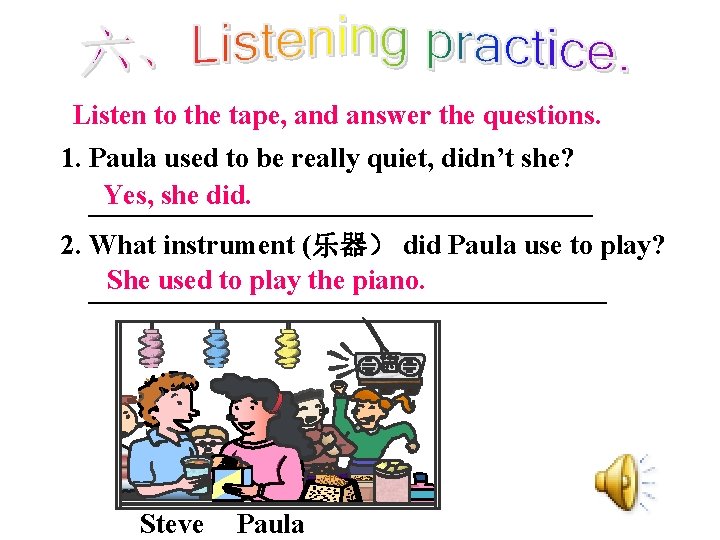 六、Listening practice.

Listen to the tape, and answer the questions.

1. Paula used to be really quiet, didn't she?

Yes, she did.

2. What instrument (乐器） did Paula use to play?

She used to play the piano.

Steve Paula